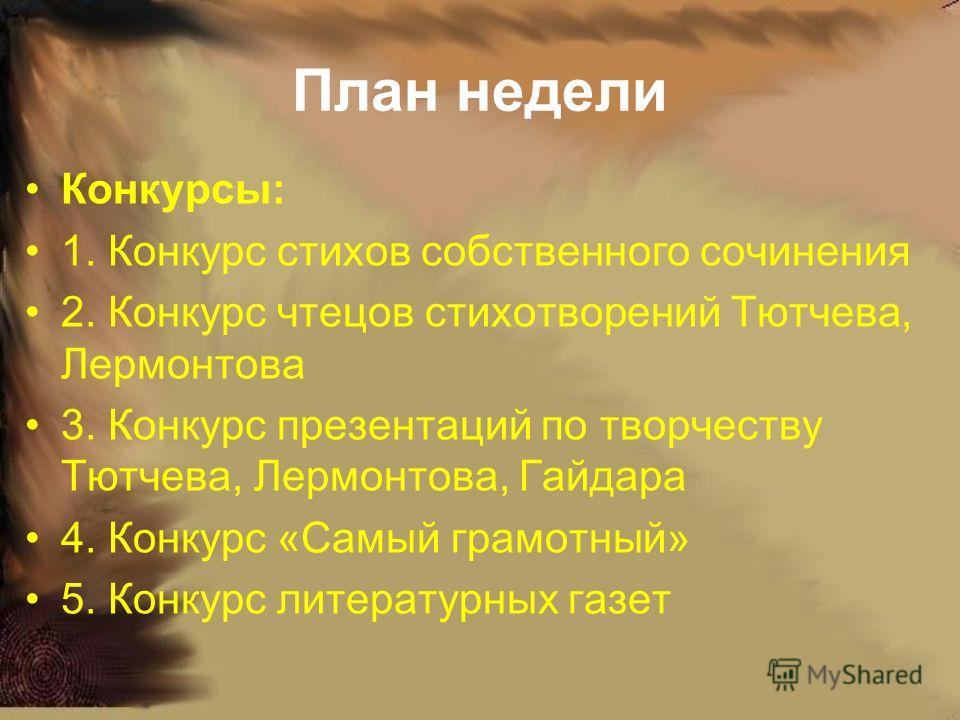 План недели

• Конкурсы:
• 1. Конкурс стихов собственного сочинения
• 2. Конкурс чтецов стихотворений Тютчева, Лермонтова
• 3. Конкурс презентаций по творчеству Тютчева, Лермонтова, Гайдара
• 4. Конкурс «Самый грамотный»
• 5. Конкурс литературных газет

MyShared